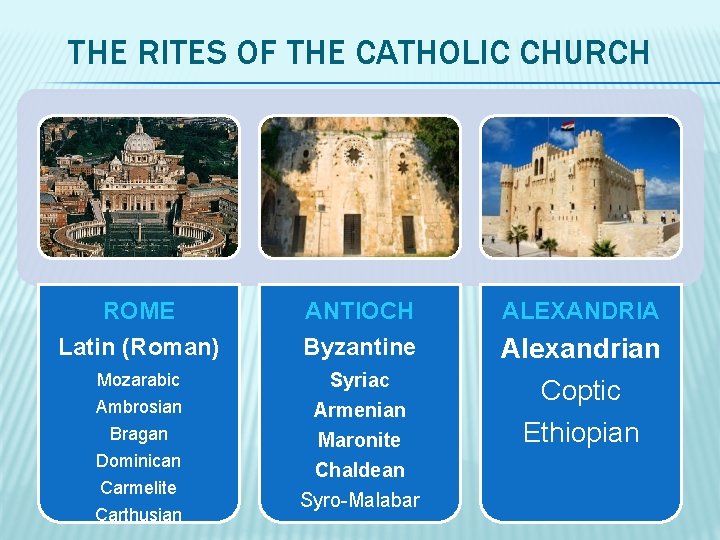 THE RITES OF THE CATHOLIC CHURCH

ROME
Latin (Roman)
Mozarabic
Ambrosian
Bragan
Dominican
Carmelite
Carthusian

ANTIOCH
Byzantine
Syriac
Armenian
Maronite
Chaldean
Syro-Malabar

ALEXANDRIA
Alexandrian
Coptic
Ethiopian